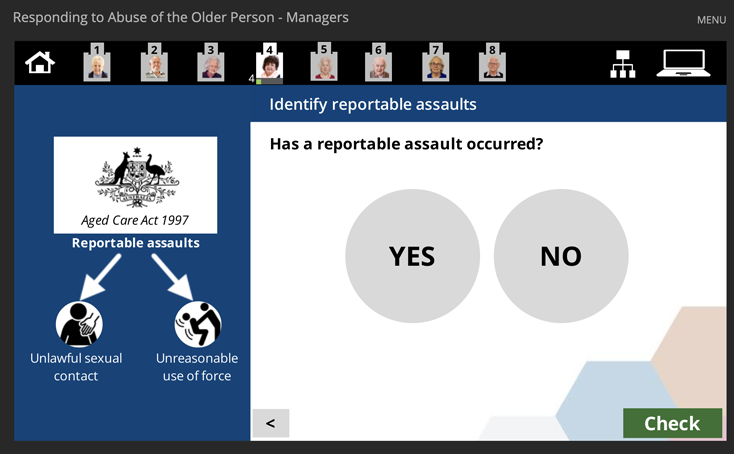 Responding to Abuse of the Older Person - Managers

MENU

1 2 3 4 5 6 7 8

4

Identify reportable assaults

Aged Care Act 1997

Reportable assaults

Unlawful sexual contact

Unreasonable use of force

Has a reportable assault occurred?

YES

NO

<

Check